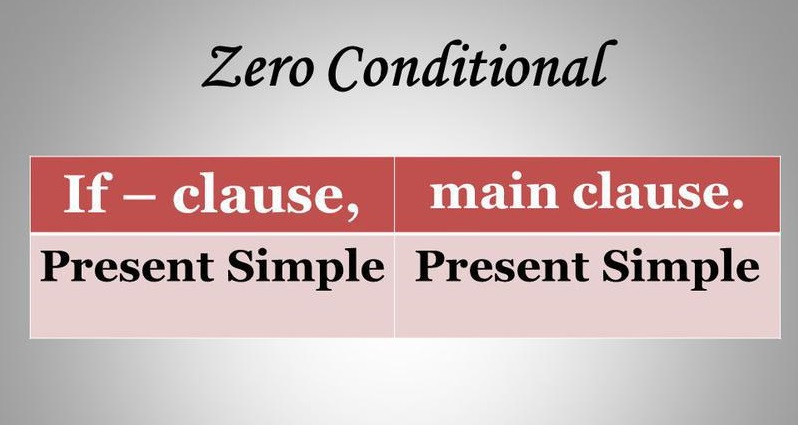 Zero Conditional

| If – clause, | main clause. |
|---|---|
| Present Simple | Present Simple |